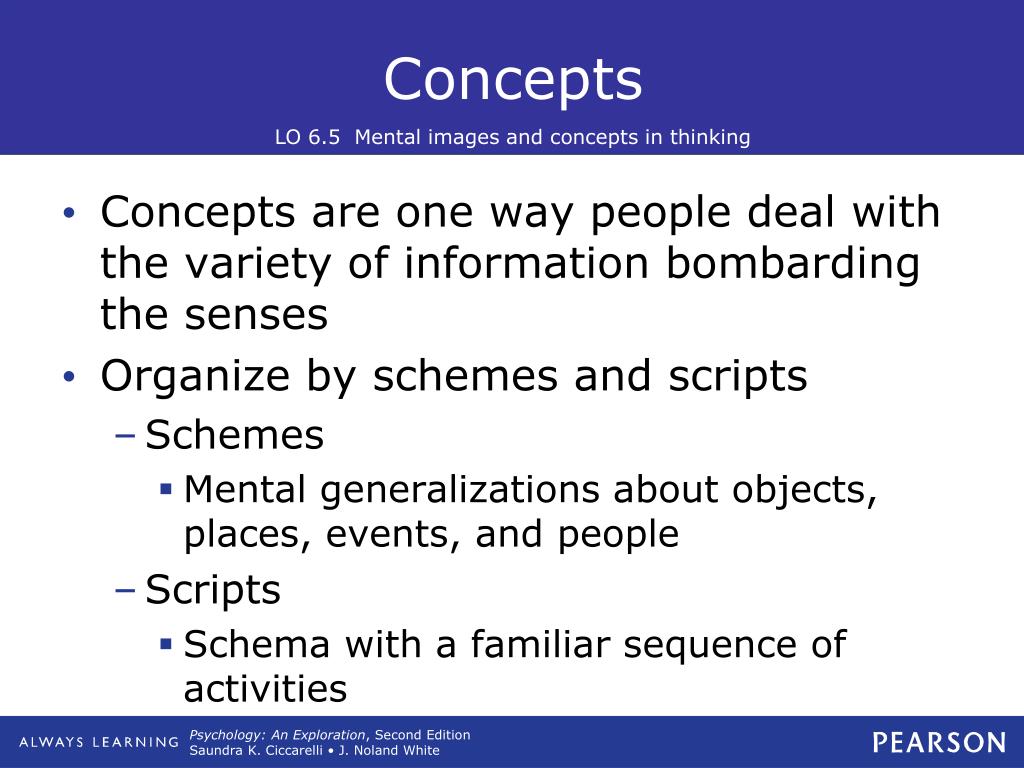 Concepts

LO 6.5 Mental images and concepts in thinking

• Concepts are one way people deal with the variety of information bombarding the senses

• Organize by schemes and scripts

– Schemes

▪ Mental generalizations about objects, places, events, and people

– Scripts

▪ Schema with a familiar sequence of activities

ALWAYS LEARNING

Psychology: An Exploration, Second Edition
Saundra K. Ciccarelli • J. Noland White

PEARSON